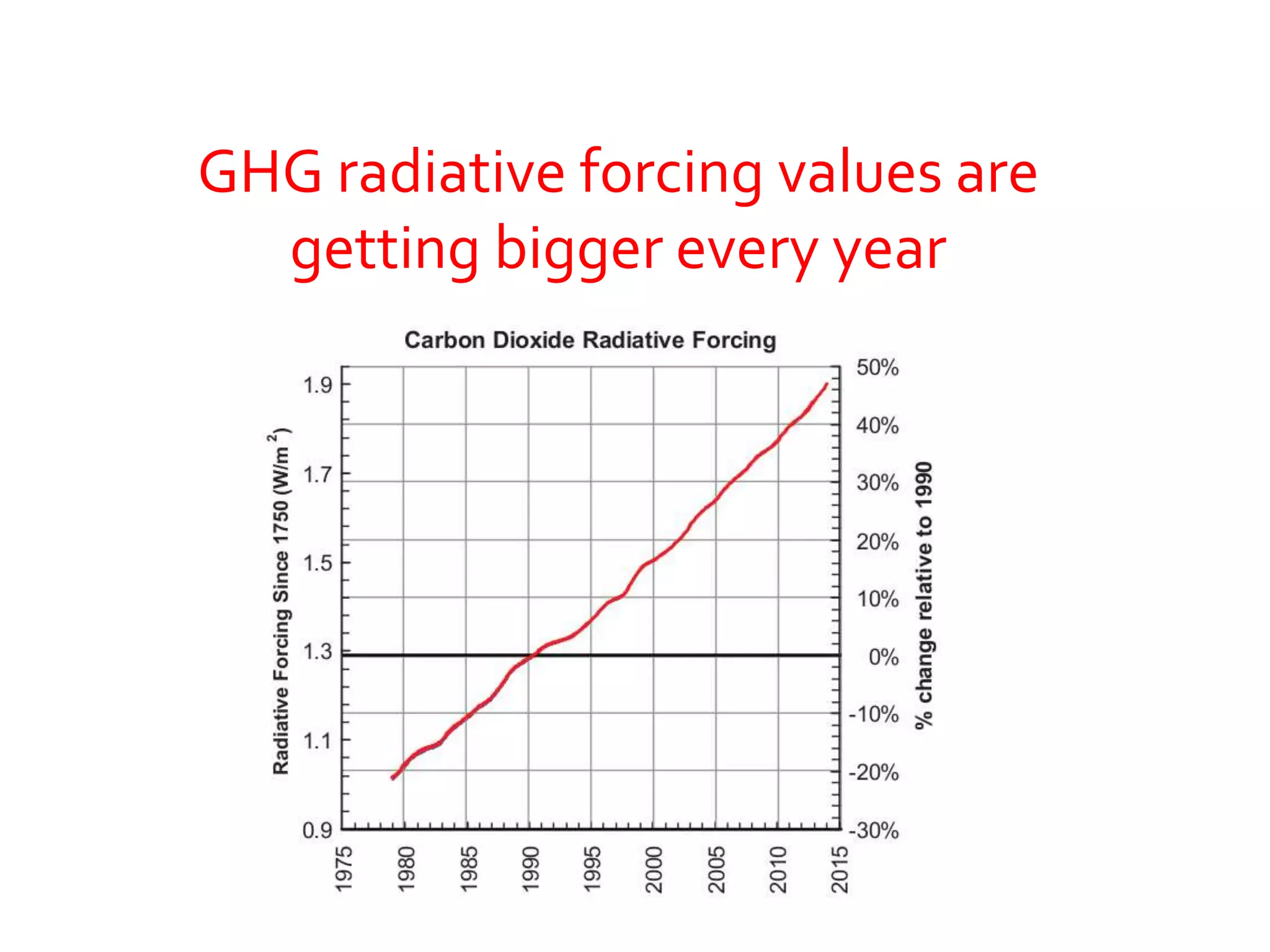 GHG radiative forcing values are getting bigger every year

Carbon Dioxide Radiative Forcing

Radiative Forcing Since 1750 (W/m $^2$)

1.9
1.7
1.5
1.3
1.1
0.9

50%
40%
30%
20%
10%
0%
-10%
-20%
-30%

% change relative to 1990

1975 1980 1985 1990 1995 2000 2005 2010 2015